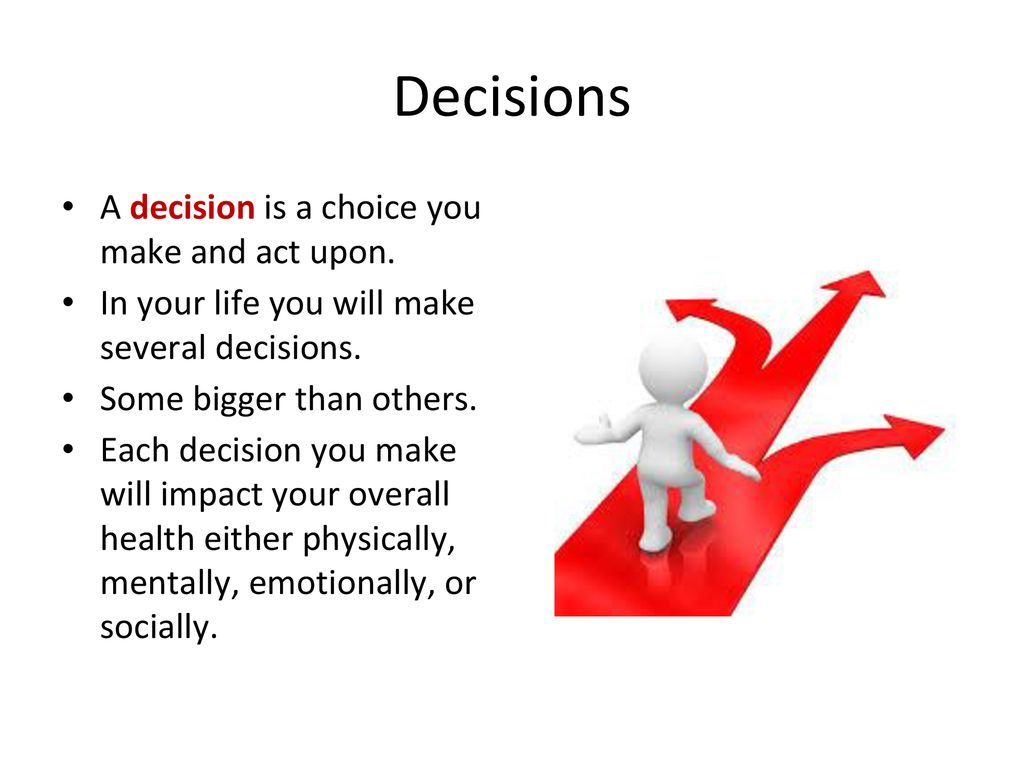 Decisions

• A decision is a choice you make and act upon.
• In your life you will make several decisions.
• Some bigger than others.
• Each decision you make will impact your overall health either physically, mentally, emotionally, or socially.